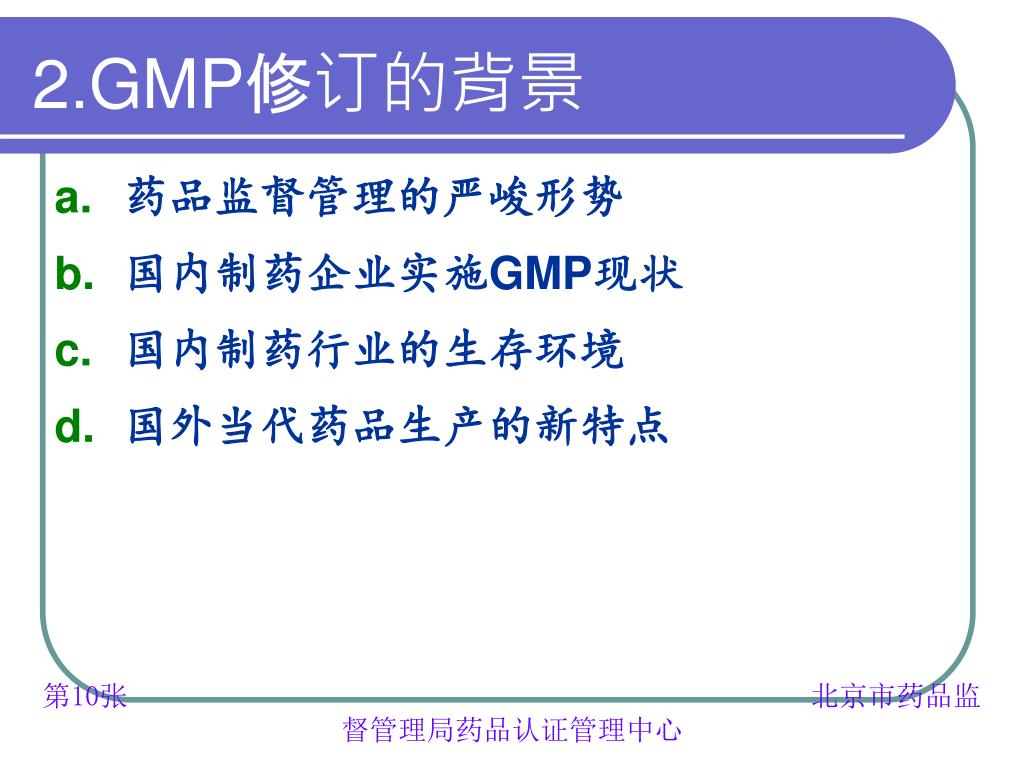 2.GMP修订的背景

a. 药品监督管理的严峻形势

b. 国内制药企业实施GMP现状

c. 国内制药行业的生存环境

d. 国外当代药品生产的新特点

第10张

北京市药品监督管理局药品认证管理中心